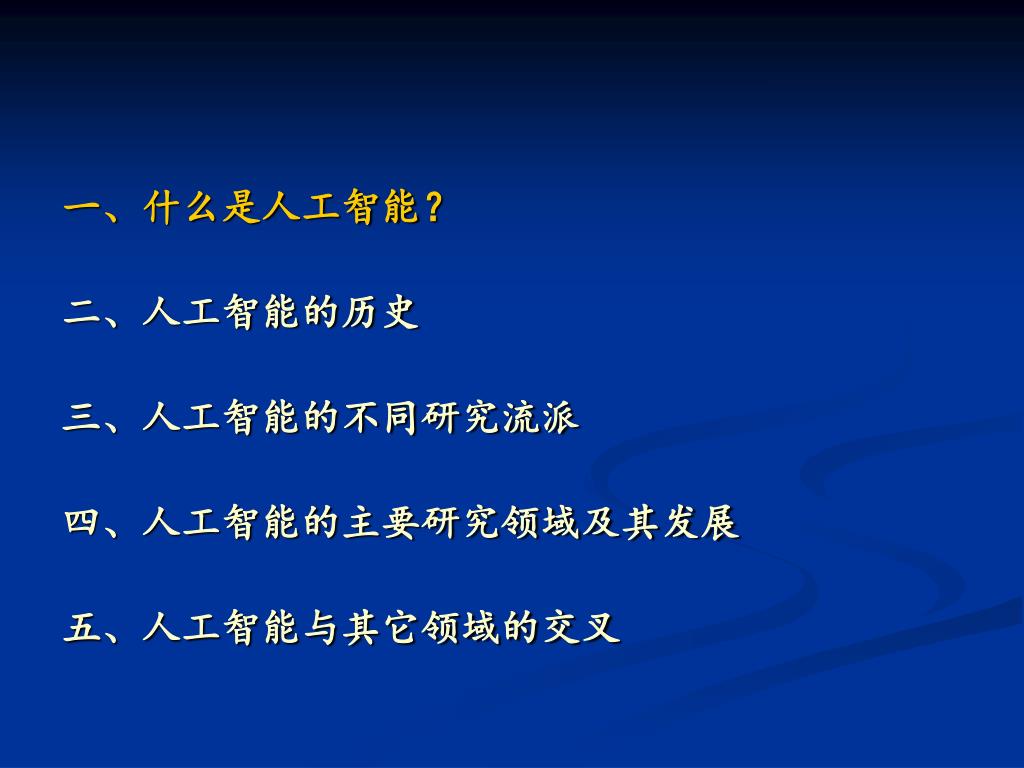 一、什么是人工智能？

二、人工智能的历史

三、人工智能的不同研究流派

四、人工智能的主要研究领域及其发展

五、人工智能与其它领域的交叉